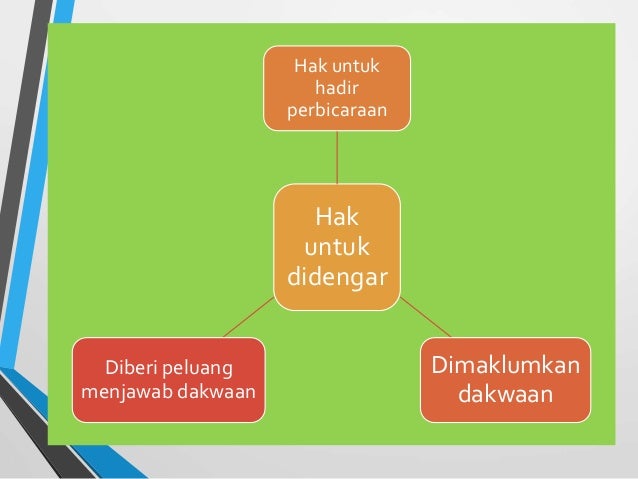 Hak untuk hadir perbicaraan

Hak untuk didengar

Diberi peluang menjawab dakwaan

Dimaklumkan dakwaan